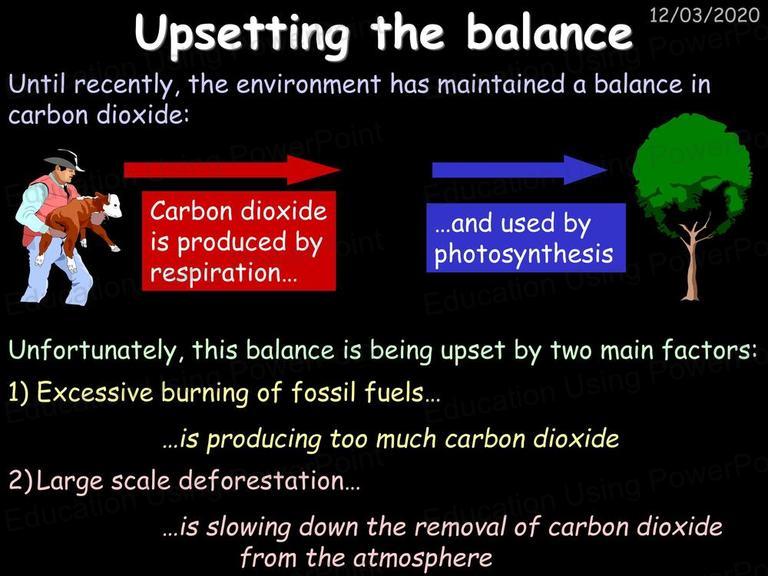 Upsetting the balance

12/03/2020

Until recently, the environment has maintained a balance in carbon dioxide:

Carbon dioxide is produced by respiration…

…and used by photosynthesis

Unfortunately, this balance is being upset by two main factors:

1) Excessive burning of fossil fuels…

…is producing too much carbon dioxide

2) Large scale deforestation…

…is slowing down the removal of carbon dioxide from the atmosphere

Education Using PowerPoint